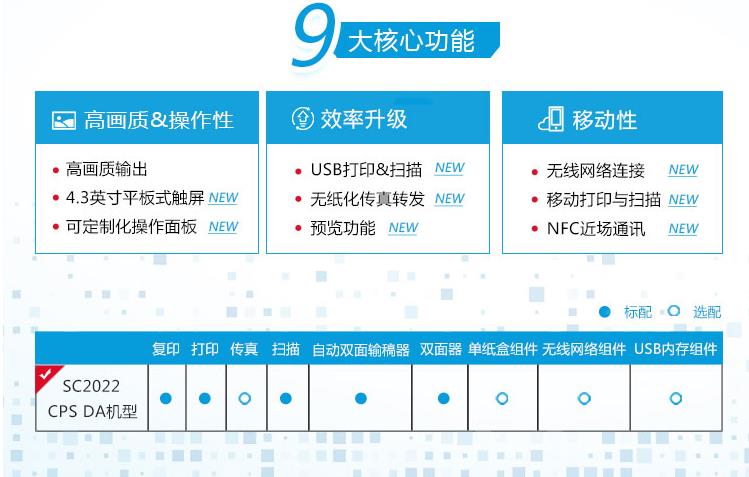 9 大核心功能

高画质&操作性
• 高画质输出
• 4.3英寸平板式触屏 NEW
• 可定制化操作面板 NEW

效率升级
• USB打印&扫描 NEW
• 无纸化传真转发 NEW
• 预览功能 NEW

移动性
• 无线网络连接 NEW
• 移动打印与扫描 NEW
• NFC近场通讯 NEW

● 标配 ○ 选配

| | 复印 | 打印 | 传真 | 扫描 | 自动双面输稿器 | 双面器 | 单纸盒组件 | 无线网络组件 | USB内存组件 |
|---|---|---|---|---|---|---|---|---|---|
| SC2022 CPS DA机型 | ● | ● | ○ | ● | ● | ● | ○ | ○ | ○ |